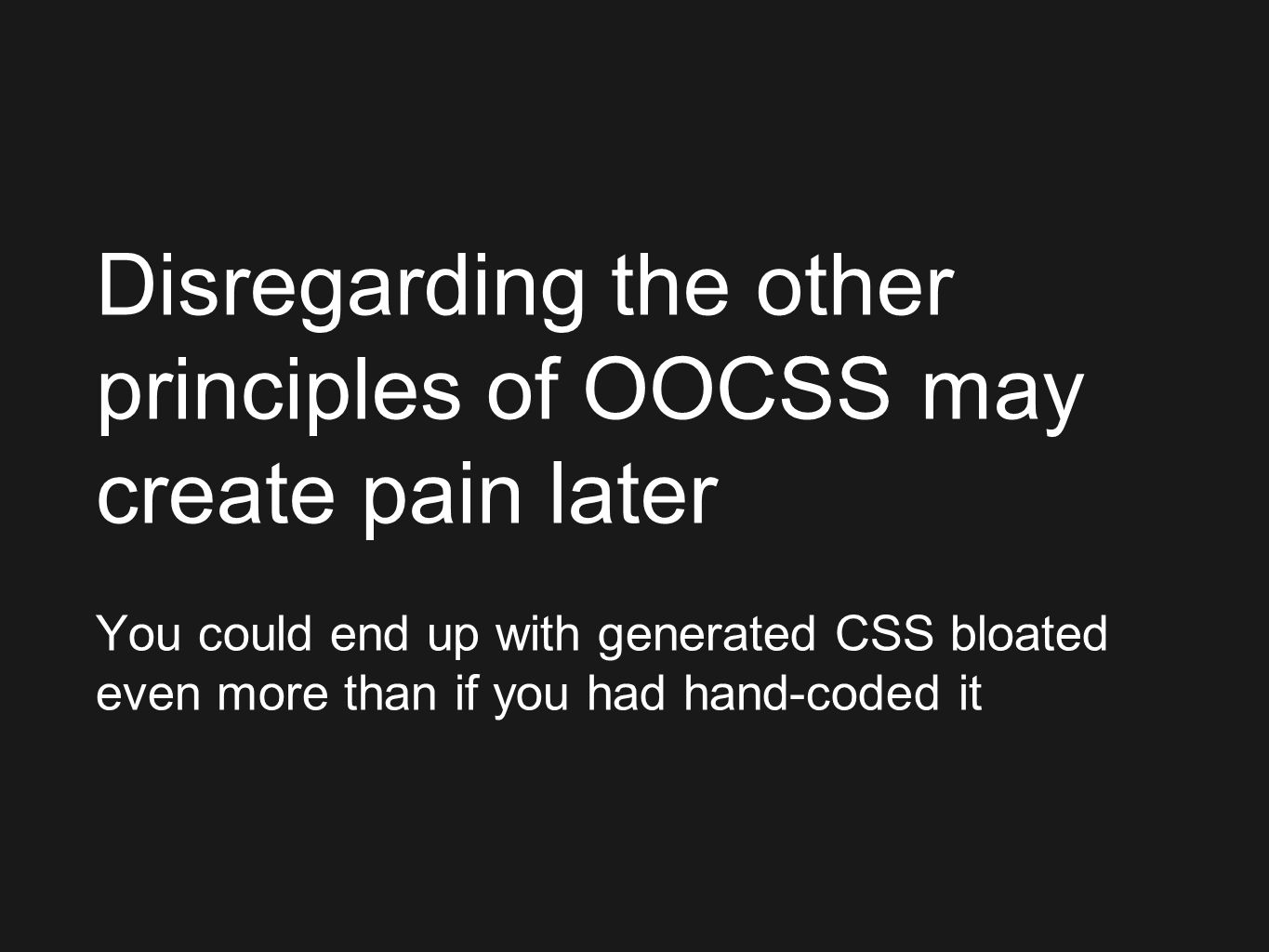 Disregarding the other principles of OOCSS may create pain later

You could end up with generated CSS bloated even more than if you had hand-coded it